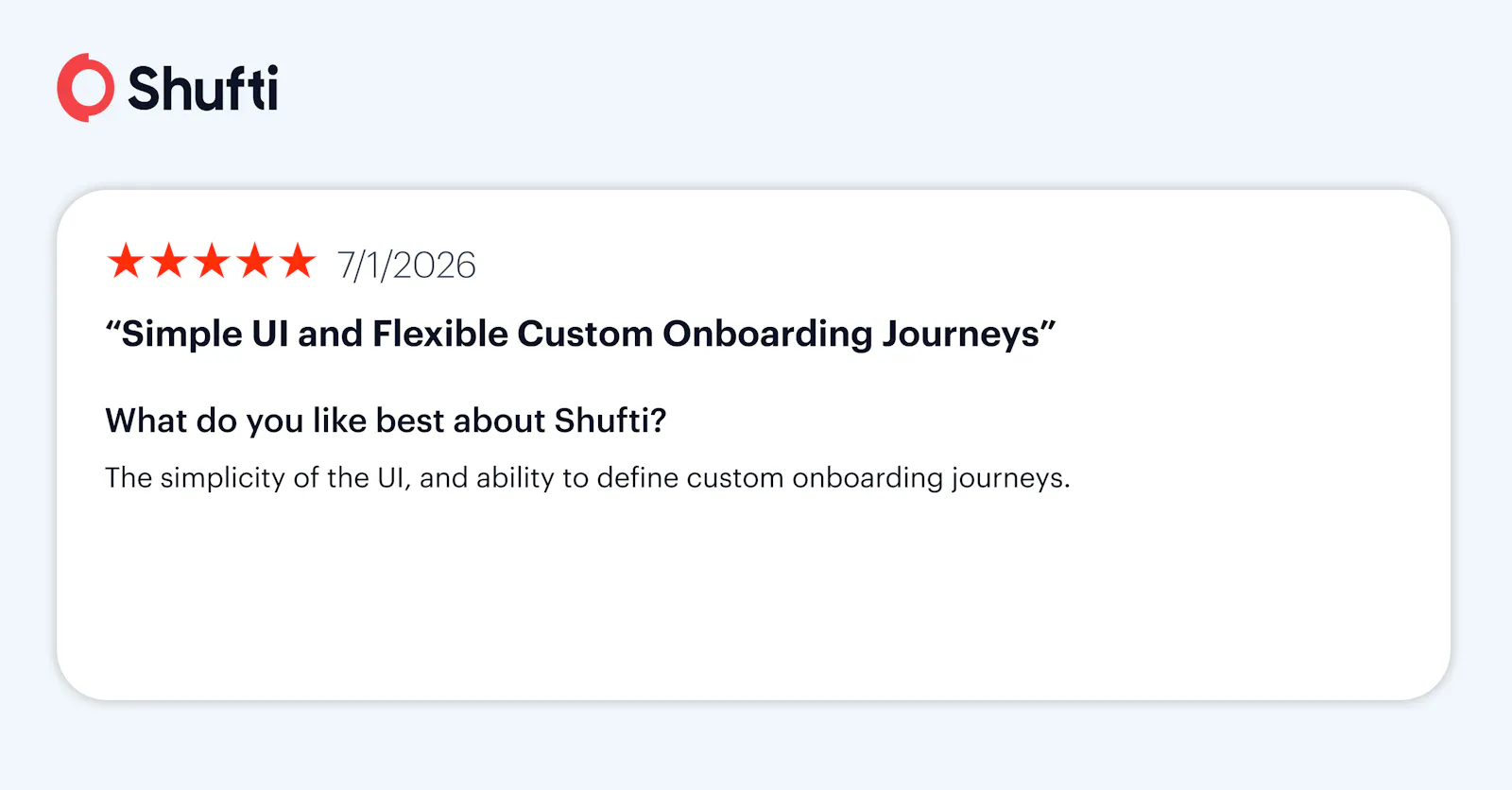 Shufti

7/1/2026

“Simple UI and Flexible Custom Onboarding Journeys”

What do you like best about Shufti?

The simplicity of the UI, and ability to define custom onboarding journeys.